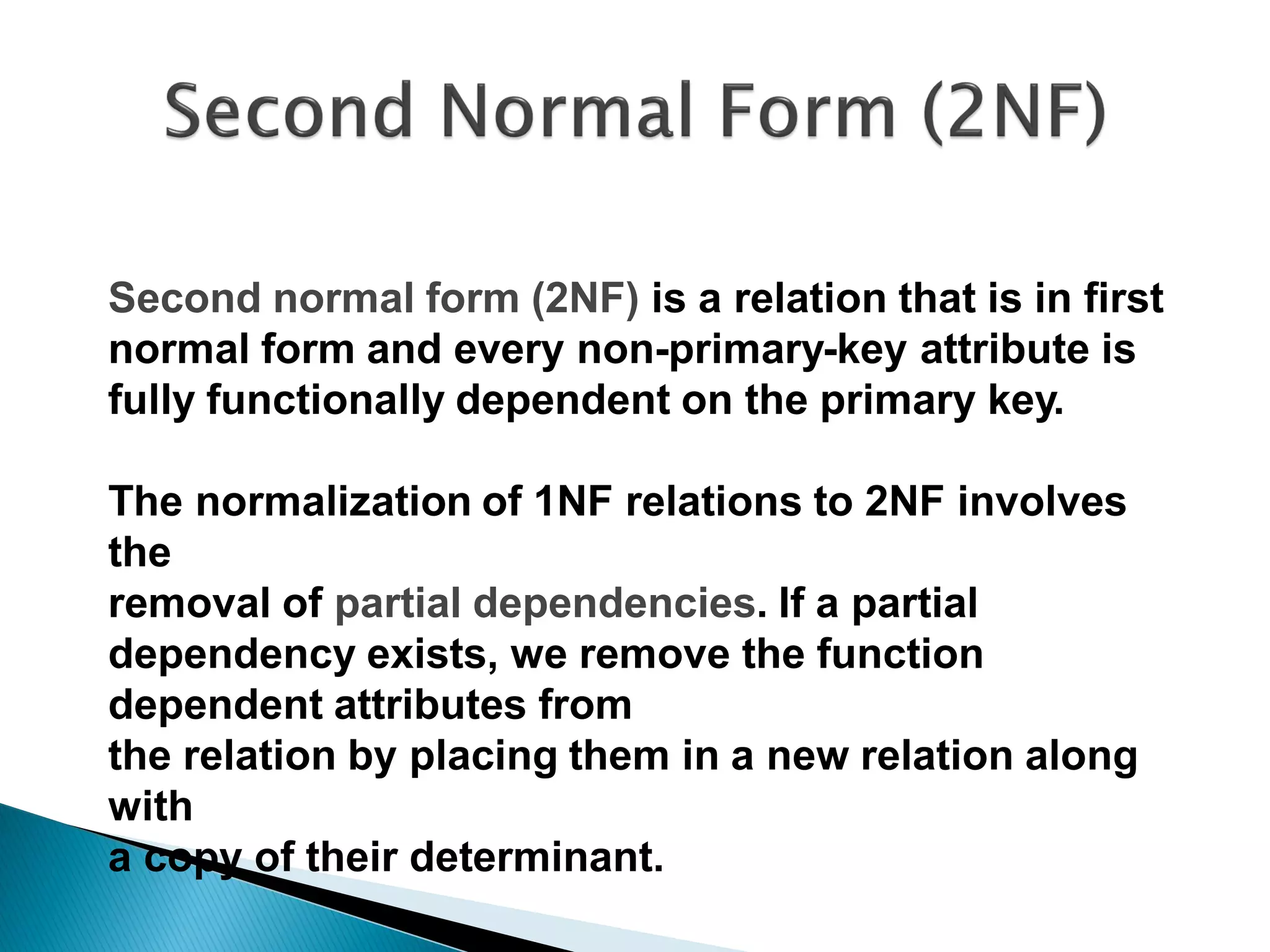 Second Normal Form (2NF)

Second normal form (2NF) is a relation that is in first normal form and every non-primary-key attribute is fully functionally dependent on the primary key.

The normalization of 1NF relations to 2NF involves the
removal of partial dependencies. If a partial dependency exists, we remove the function dependent attributes from
the relation by placing them in a new relation along with
a copy of their determinant.